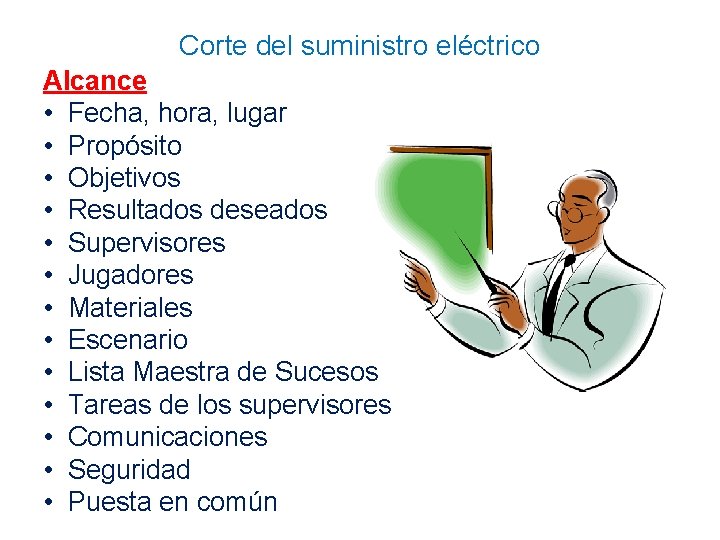 Corte del suministro eléctrico

Alcance

• Fecha, hora, lugar
• Propósito
• Objetivos
• Resultados deseados
• Supervisores
• Jugadores
• Materiales
• Escenario
• Lista Maestra de Sucesos
• Tareas de los supervisores
• Comunicaciones
• Seguridad
• Puesta en común